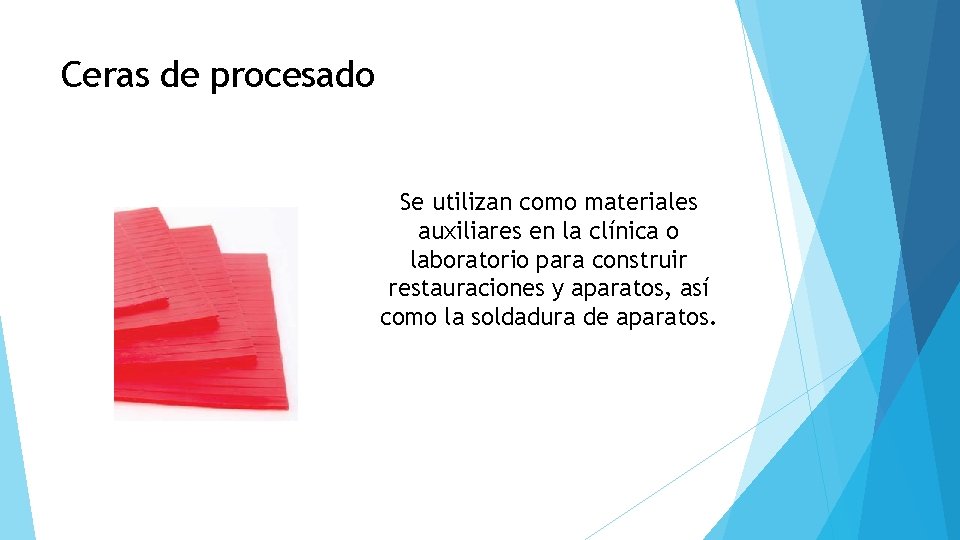 Ceras de procesado

Se utilizan como materiales auxiliares en la clínica o laboratorio para construir restauraciones y aparatos, así como la soldadura de aparatos.